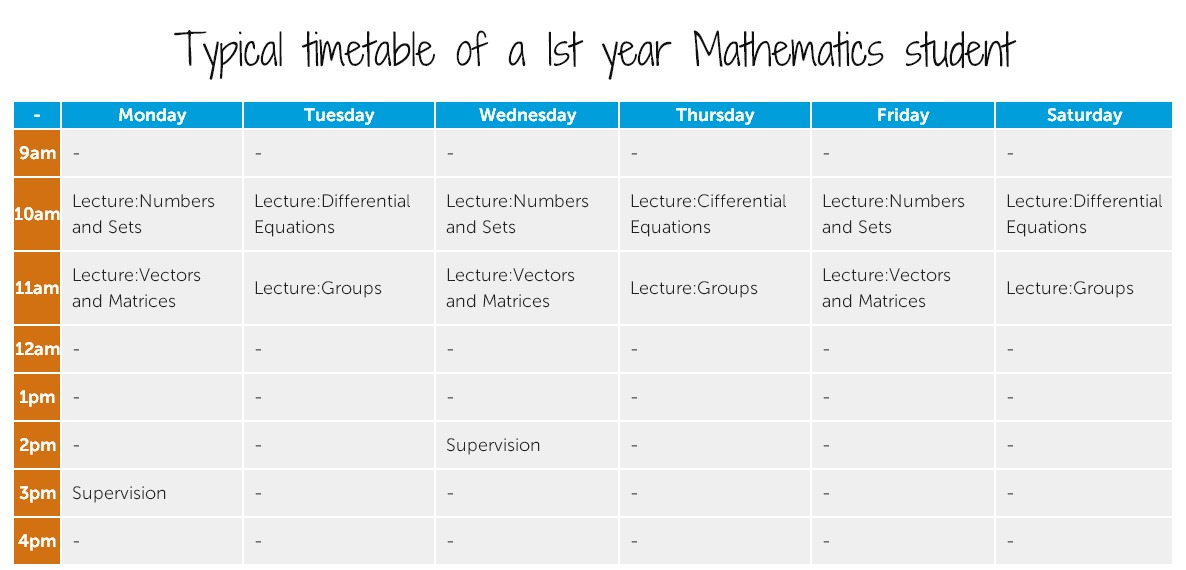 Typical timetable of a 1st year Mathematics student

| - | Monday | Tuesday | Wednesday | Thursday | Friday | Saturday |
|---|---|---|---|---|---|---|
| 9am | - | - | - | - | - | - |
| 10am | Lecture:Numbers and Sets | Lecture:Differential Equations | Lecture:Numbers and Sets | Lecture:Cifferential Equations | Lecture:Numbers and Sets | Lecture:Differential Equations |
| 11am | Lecture:Vectors and Matrices | Lecture:Groups | Lecture:Vectors and Matrices | Lecture:Groups | Lecture:Vectors and Matrices | Lecture:Groups |
| 12am | - | - | - | - | - | - |
| 1pm | - | - | - | - | - | - |
| 2pm | - | - | Supervision | - | - | - |
| 3pm | Supervision | - | - | - | - | - |
| 4pm | - | - | - | - | - | - |